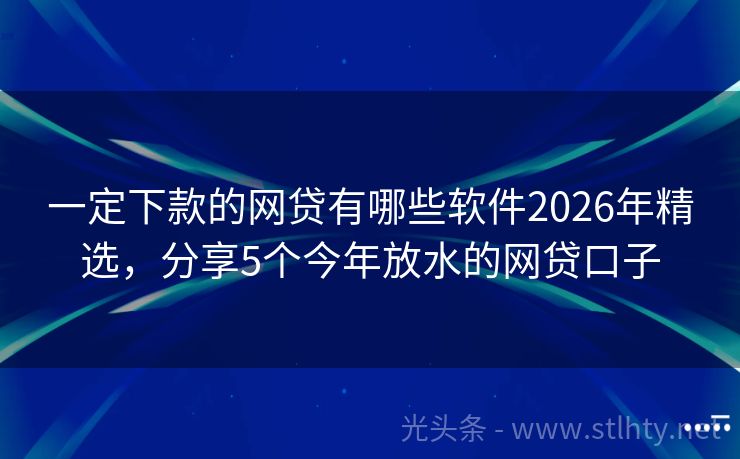 一定下款的网贷有哪些软件2026年精选，分享5个今年放水的网贷口子

光头条 - www.stlhty.net